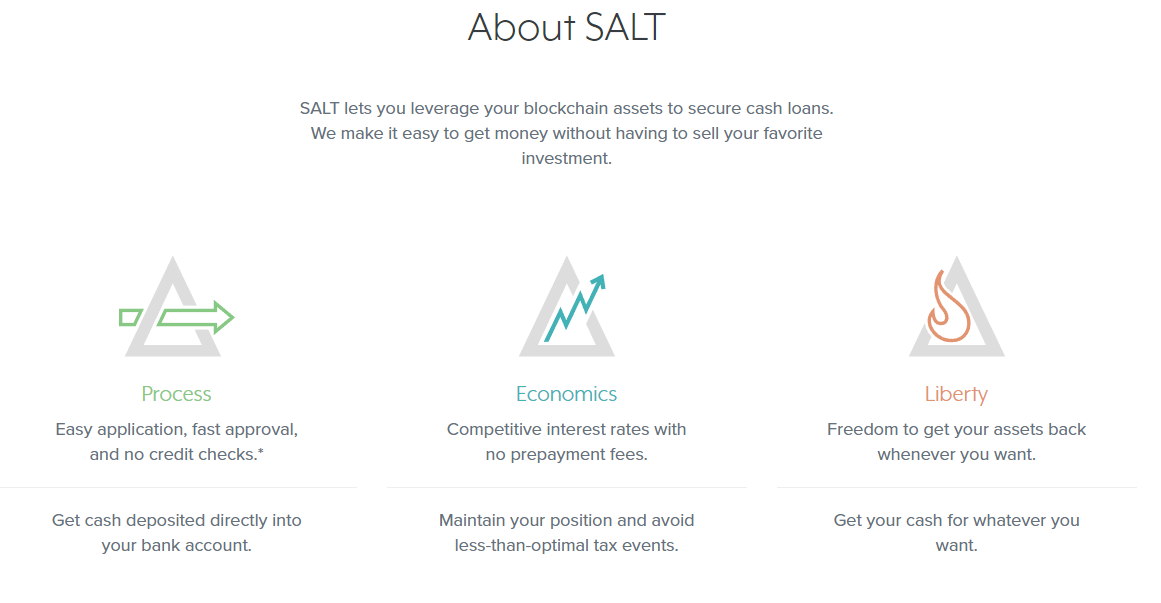 About SALT

SALT lets you leverage your blockchain assets to secure cash loans. We make it easy to get money without having to sell your favorite investment.

Process

Easy application, fast approval, and no credit checks.*

Get cash deposited directly into your bank account.

Economics

Competitive interest rates with no prepayment fees.

Maintain your position and avoid less-than-optimal tax events.

Liberty

Freedom to get your assets back whenever you want.

Get your cash for whatever you want.